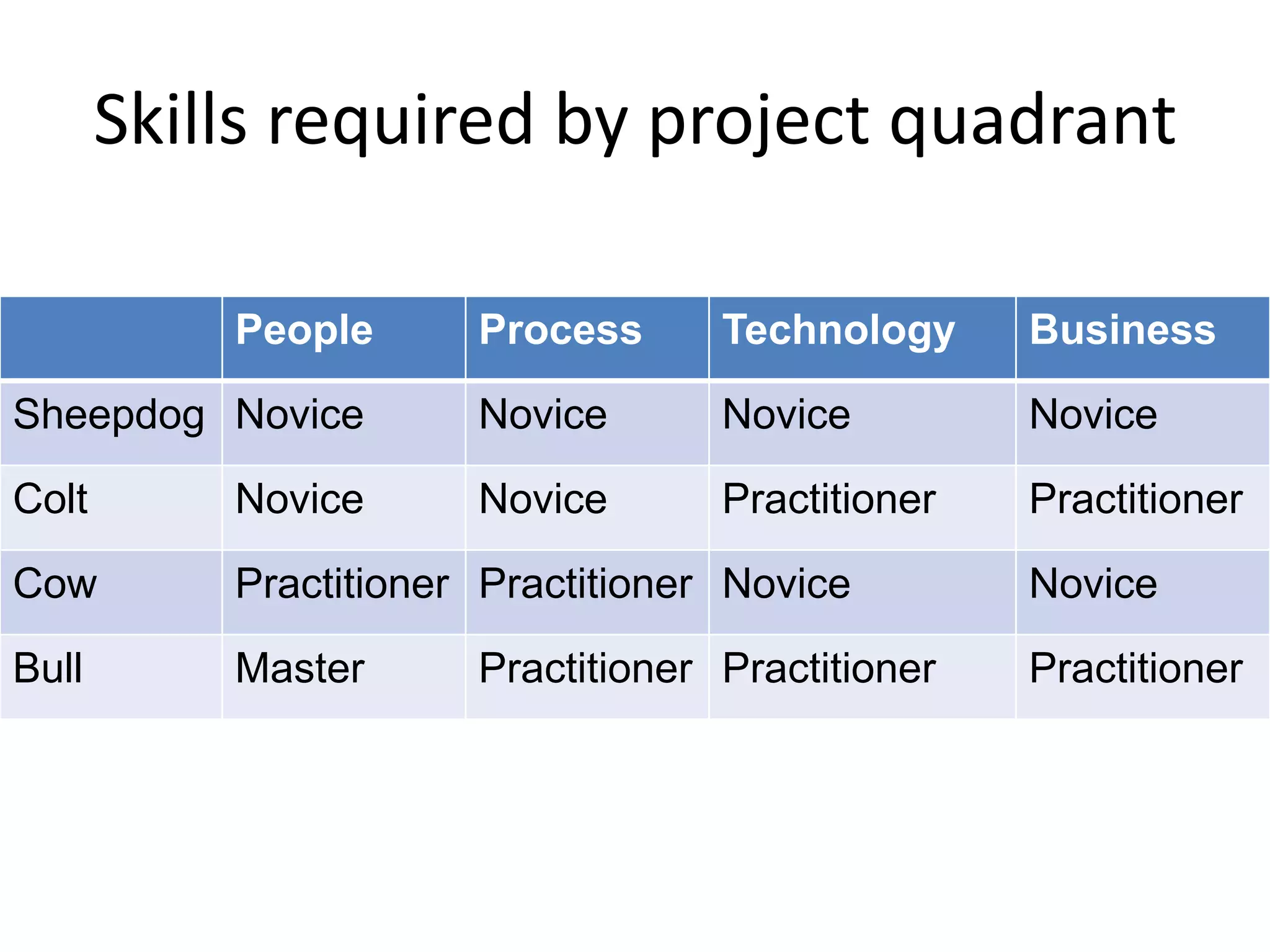 Skills required by project quadrant

| | People | Process | Technology | Business |
|---|---|---|---|---|
| Sheepdog | Novice | Novice | Novice | Novice |
| Colt | Novice | Novice | Practitioner | Practitioner |
| Cow | Practitioner | Practitioner | Novice | Novice |
| Bull | Master | Practitioner | Practitioner | Practitioner |